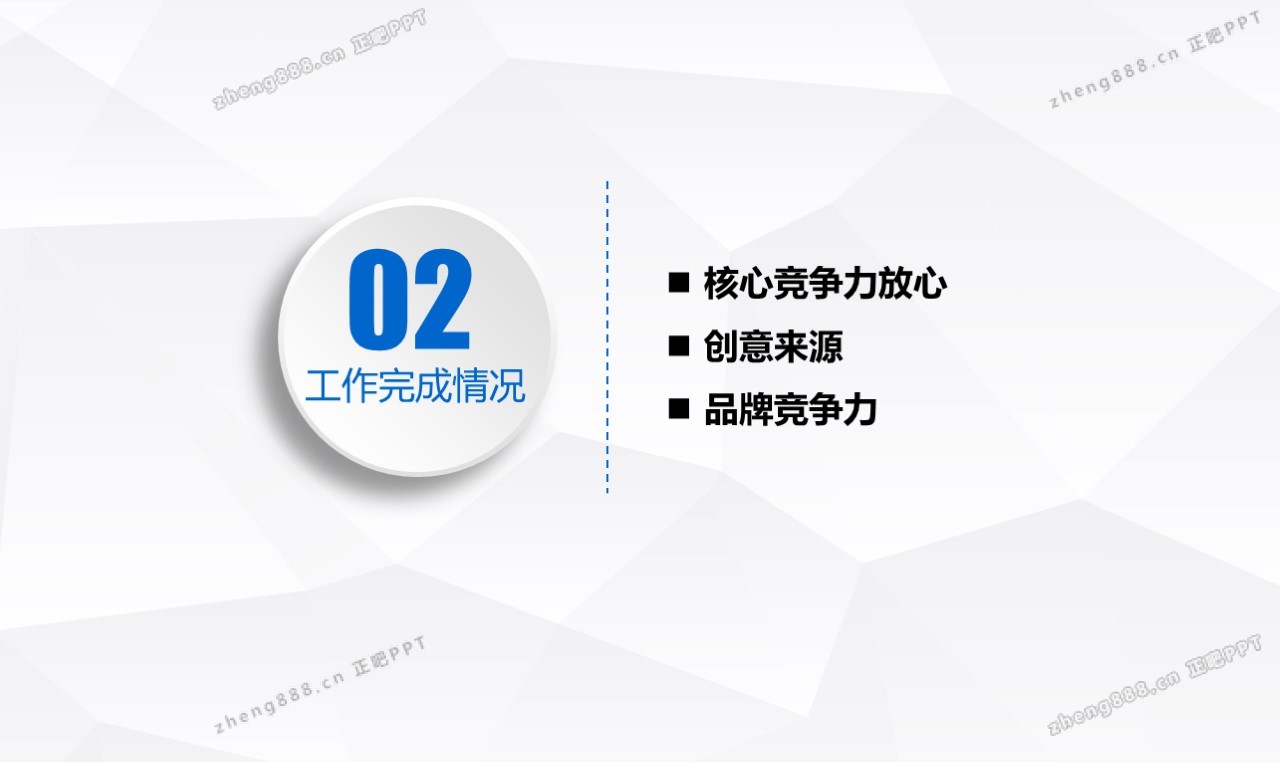 zheng888.cn 正吧PPT

zheng888.cn 正吧PPT

02
工作完成情况

■ 核心竞争力放心
■ 创意来源
■ 品牌竞争力

zheng888.cn 正吧PPT

zheng888.cn 正吧PPT